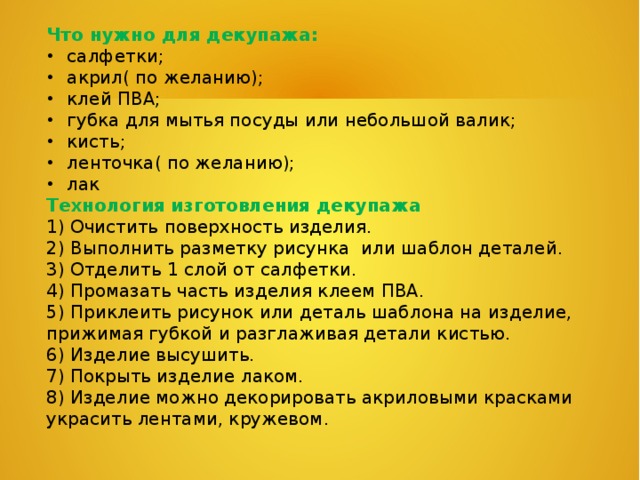 Что нужно для декупажа:
• салфетки;
• акрил( по желанию);
• клей ПВА;
• губка для мытья посуды или небольшой валик;
• кисть;
• ленточка( по желанию);
• лак
Технология изготовления декупажа
1) Очистить поверхность изделия.
2) Выполнить разметку рисунка или шаблон деталей.
3) Отделить 1 слой от салфетки.
4) Промазать часть изделия клеем ПВА.
5) Приклеить рисунок или деталь шаблона на изделие, прижимая губкой и разглаживая детали кистью.
6) Изделие высушить.
7) Покрыть изделие лаком.
8) Изделие можно декорировать акриловыми красками украсить лентами, кружевом.